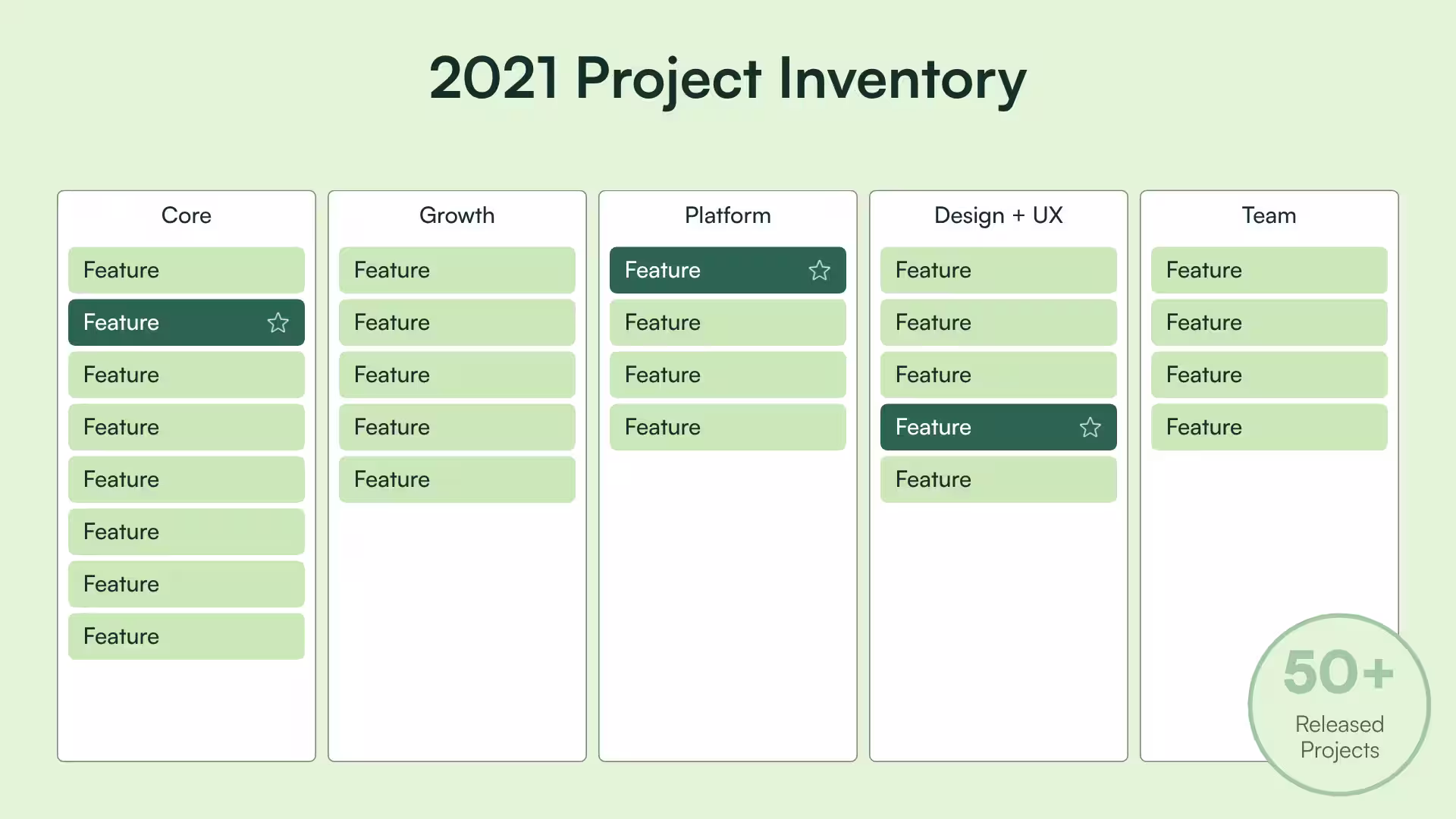 2021 Project Inventory

Core
Feature
Feature
Feature
Feature
Feature
Feature
Feature
Feature

Growth
Feature
Feature
Feature
Feature
Feature

Platform
Feature
Feature
Feature
Feature

Design + UX
Feature
Feature
Feature
Feature
Feature

Team
Feature
Feature
Feature
Feature

50+
Released Projects